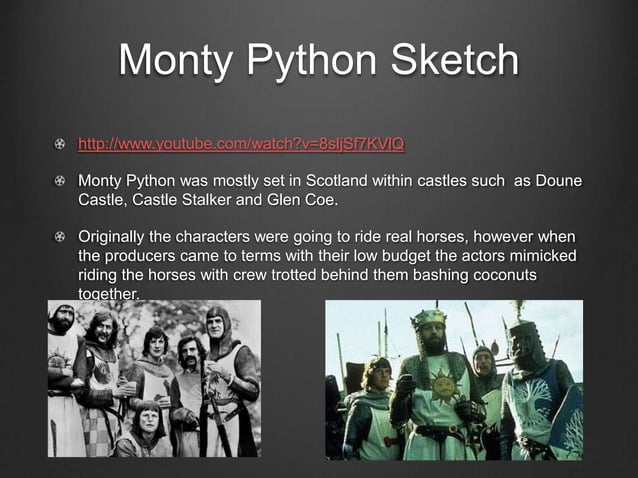 Monty Python Sketch

http://www.youtube.com/watch?v=8sljSf7KVIQ

Monty Python was mostly set in Scotland within castles such as Doune Castle, Castle Stalker and Glen Coe.

Originally the characters were going to ride real horses, however when the producers came to terms with their low budget the actors mimicked riding the horses with crew trotted behind them bashing coconuts together.